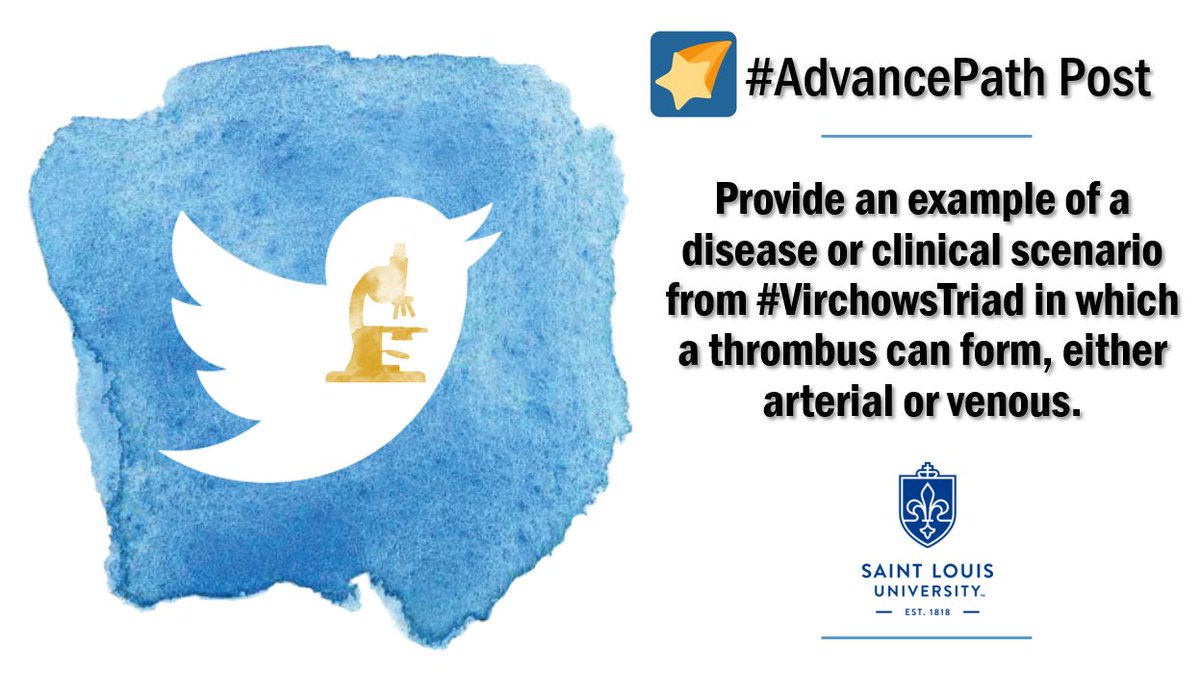 #AdvancePath Post

Provide an example of a disease or clinical scenario from #VirchowsTriad in which a thrombus can form, either arterial or venous.

SAINT LOUIS UNIVERSITY™
— EST. 1818 —